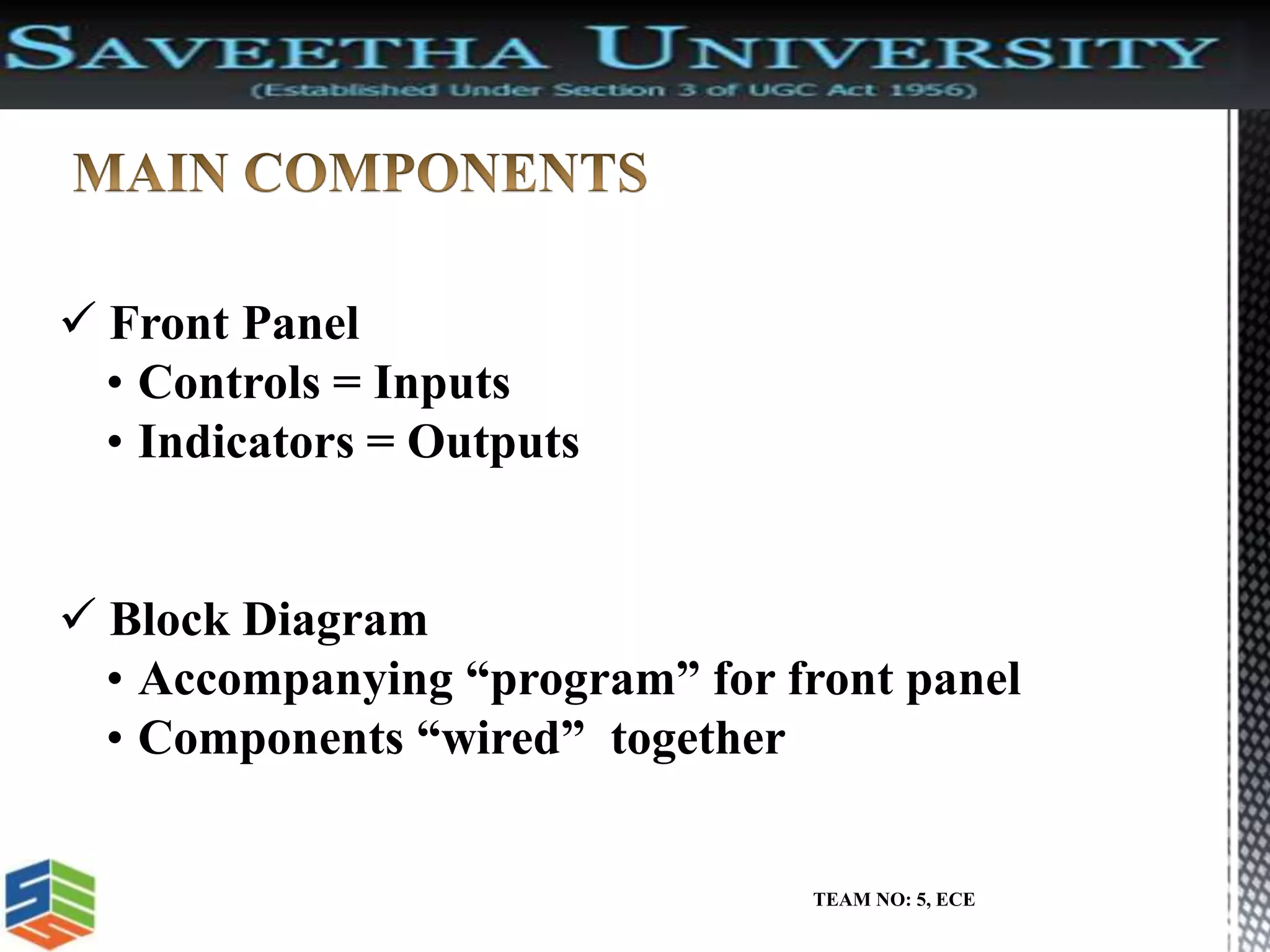 SAVEETHA UNIVERSITY
(Established Under Section 3 of UGC Act 1956)

MAIN COMPONENTS

✓ Front Panel
• Controls = Inputs
• Indicators = Outputs

✓ Block Diagram
• Accompanying “program” for front panel
• Components “wired” together

TEAM NO: 5, ECE